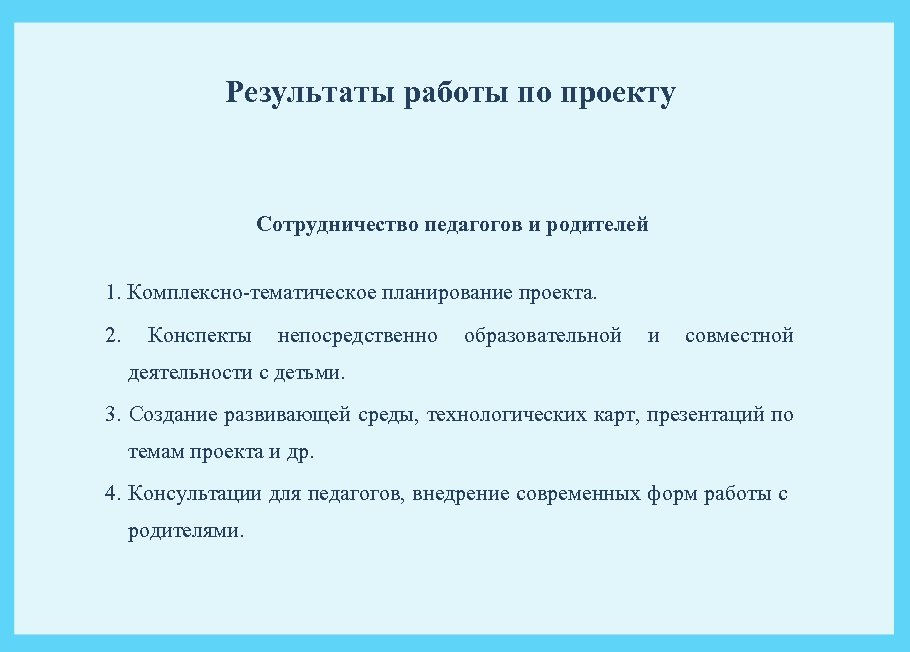 Результаты работы по проекту

Сотрудничество педагогов и родителей

1. Комплексно-тематическое планирование проекта.

2. Конспекты непосредственно образовательной и совместной деятельности с детьми.

3. Создание развивающей среды, технологических карт, презентаций по темам проекта и др.

4. Консультации для педагогов, внедрение современных форм работы с родителями.